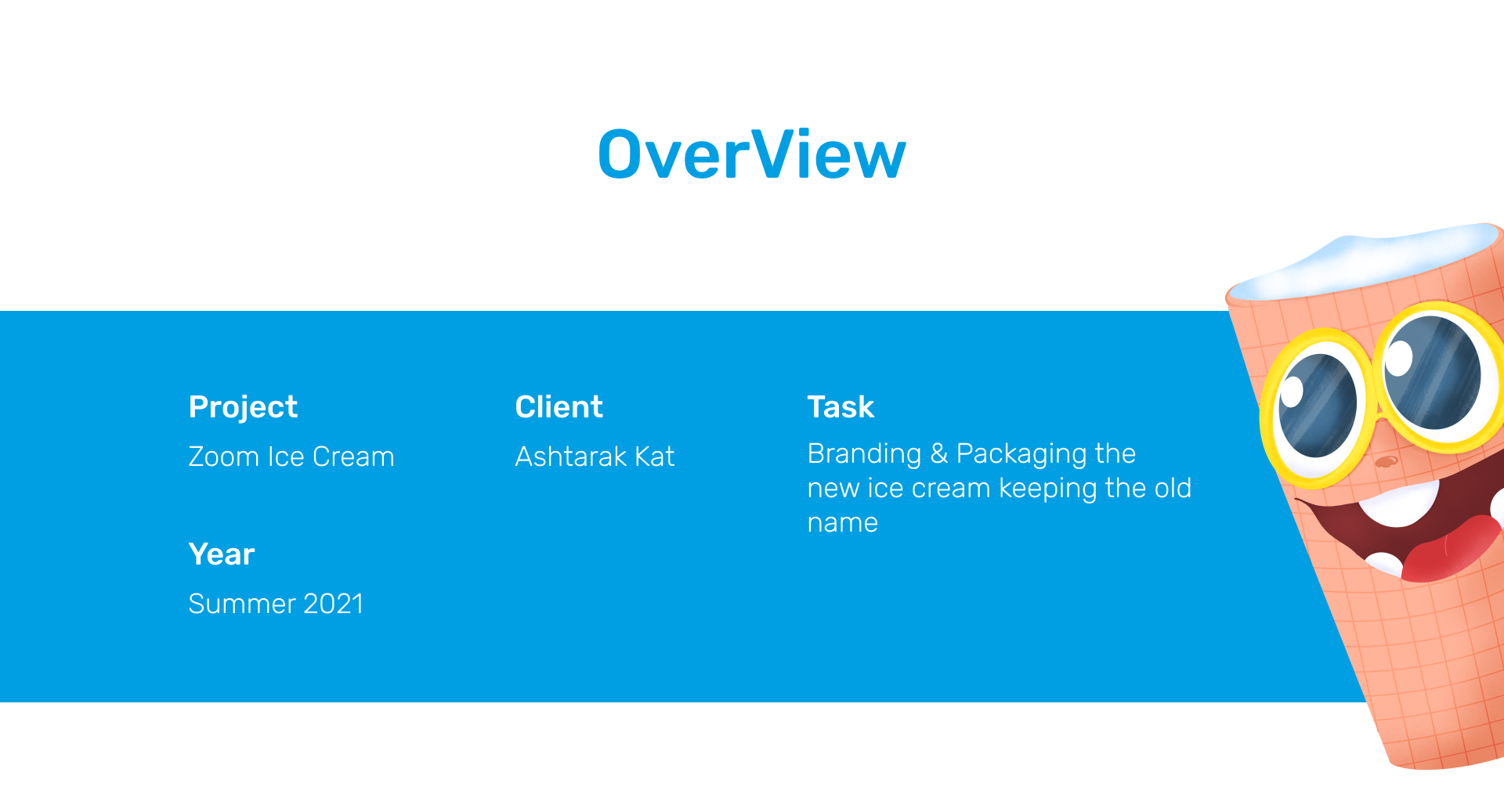 OverView

Project

Zoom Ice Cream

Year

Summer 2021

Client

Ashtarak Kat

Task

Branding & Packaging the new ice cream keeping the old name